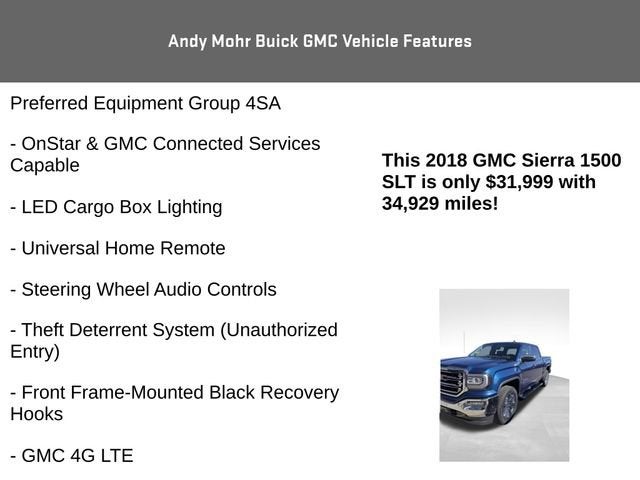 Andy Mohr Buick GMC Vehicle Features

Preferred Equipment Group 4SA

- OnStar & GMC Connected Services Capable

- LED Cargo Box Lighting

- Universal Home Remote

- Steering Wheel Audio Controls

- Theft Deterrent System (Unauthorized Entry)

- Front Frame-Mounted Black Recovery Hooks

- GMC 4G LTE

This 2018 GMC Sierra 1500 SLT is only $31,999 with 34,929 miles!